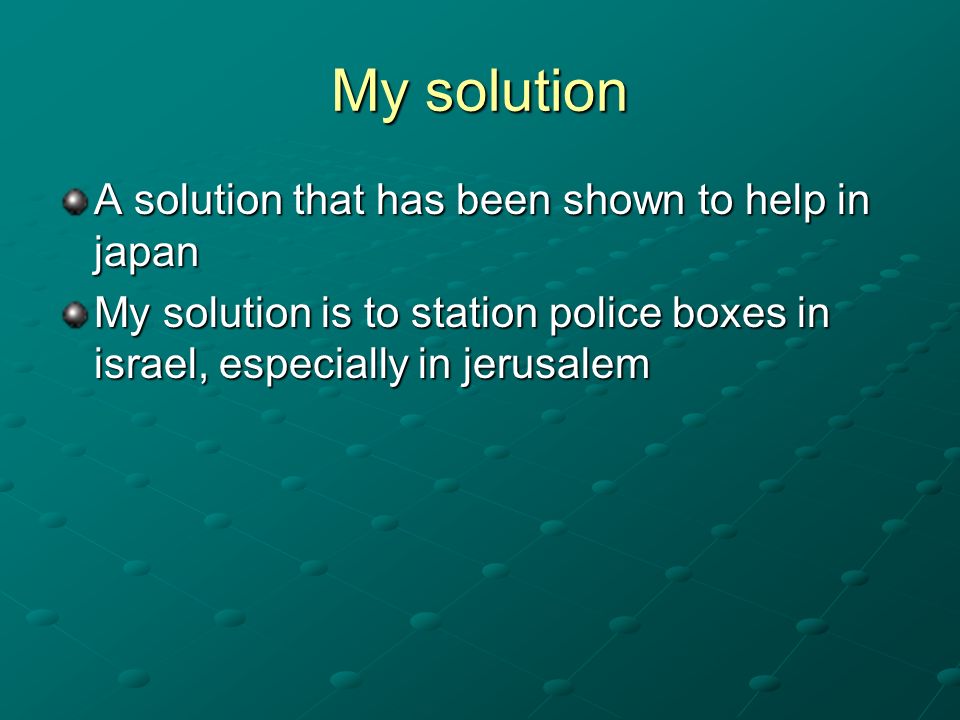 My solution

A solution that has been shown to help in japan

My solution is to station police boxes in israel, especially in jerusalem